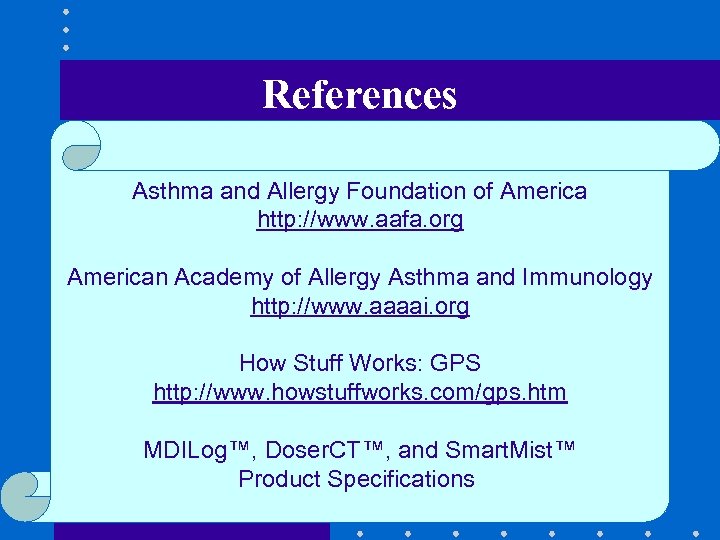 References

Asthma and Allergy Foundation of America
http://www.aafa.org

American Academy of Allergy Asthma and Immunology
http://www.aaaai.org

How Stuff Works: GPS
http://www.howstuffworks.com/gps.htm

MDILog™, DoserCT™, and SmartMist™
Product Specifications